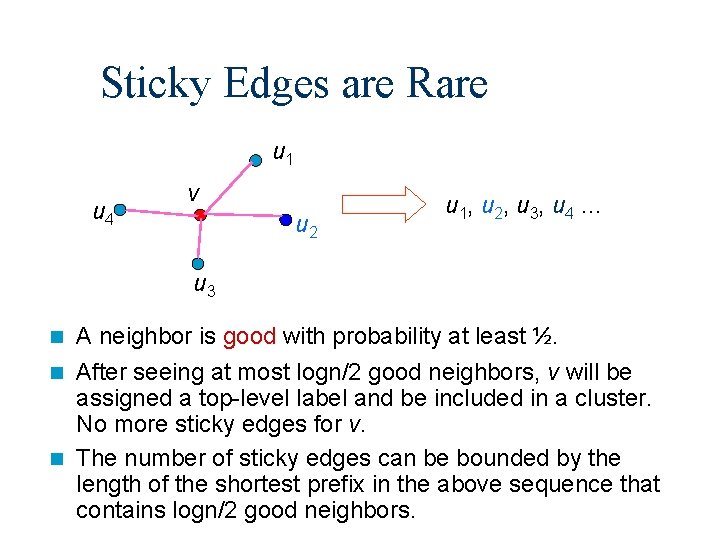 Sticky Edges are Rare

$u_1$

$v$

$u_4$

$u_2$

$u_3$

$u_1$, $u_2$, $u_3$, $u_4$ ...

• A neighbor is good with probability at least ½.

• After seeing at most logn/2 good neighbors, v will be assigned a top-level label and be included in a cluster. No more sticky edges for v.

• The number of sticky edges can be bounded by the length of the shortest prefix in the above sequence that contains logn/2 good neighbors.